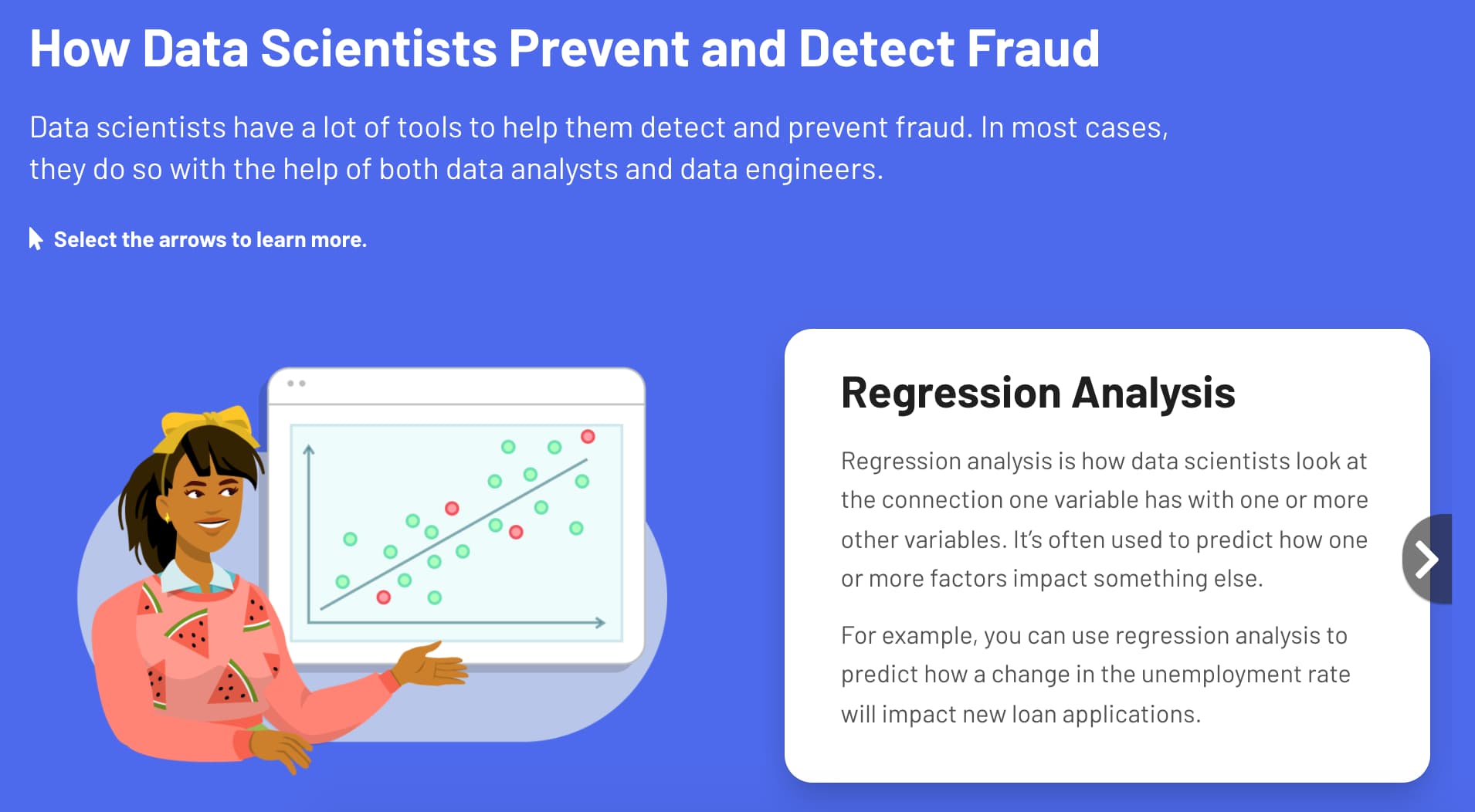 How Data Scientists Prevent and Detect Fraud

Data scientists have a lot of tools to help them detect and prevent fraud. In most cases, they do so with the help of both data analysts and data engineers.

Select the arrows to learn more.

Regression Analysis

Regression analysis is how data scientists look at the connection one variable has with one or more other variables. It's often used to predict how one or more factors impact something else.

For example, you can use regression analysis to predict how a change in the unemployment rate will impact new loan applications.